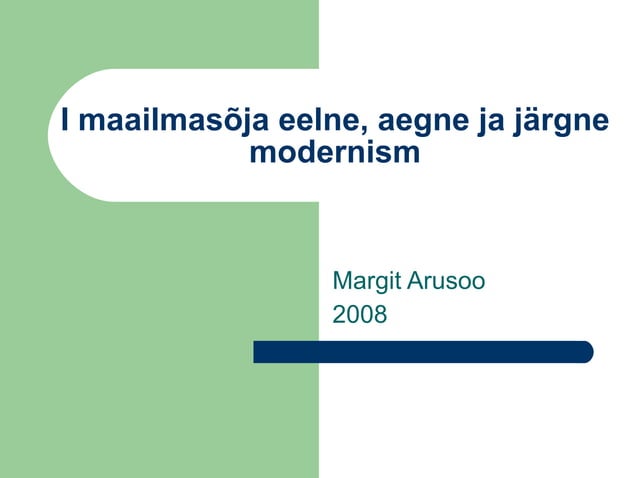 I maailmasõja eelne, aegne ja järgne modernism

Margit Arusoo
2008